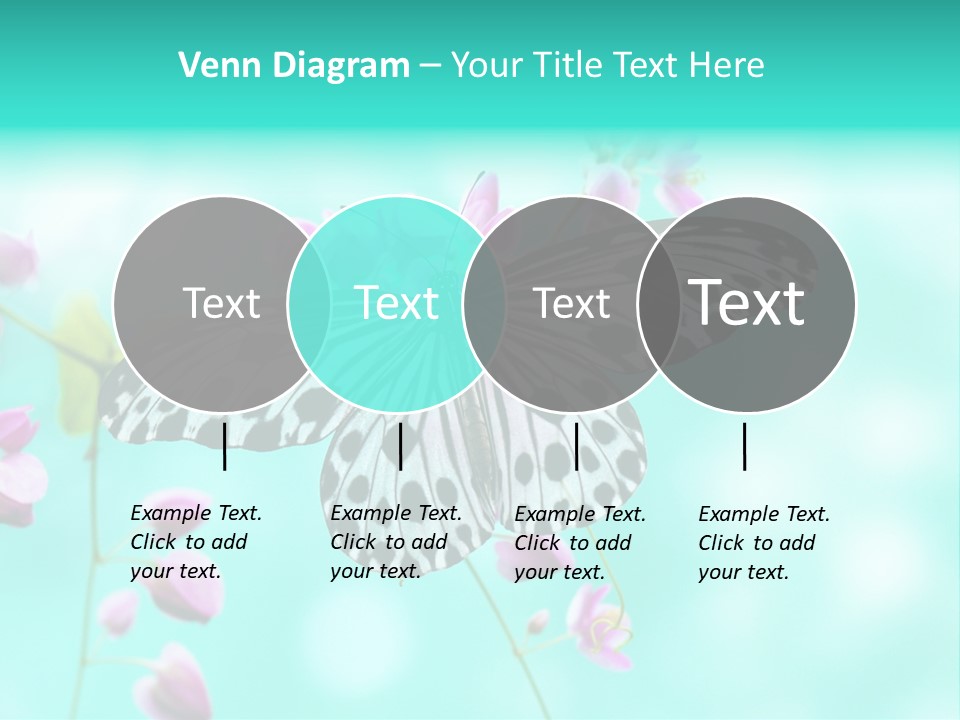 Venn Diagram – Your Title Text Here

Text

Text

Text

Text

Example Text. Click to add your text.

Example Text. Click to add your text.

Example Text. Click to add your text.

Example Text. Click to add your text.